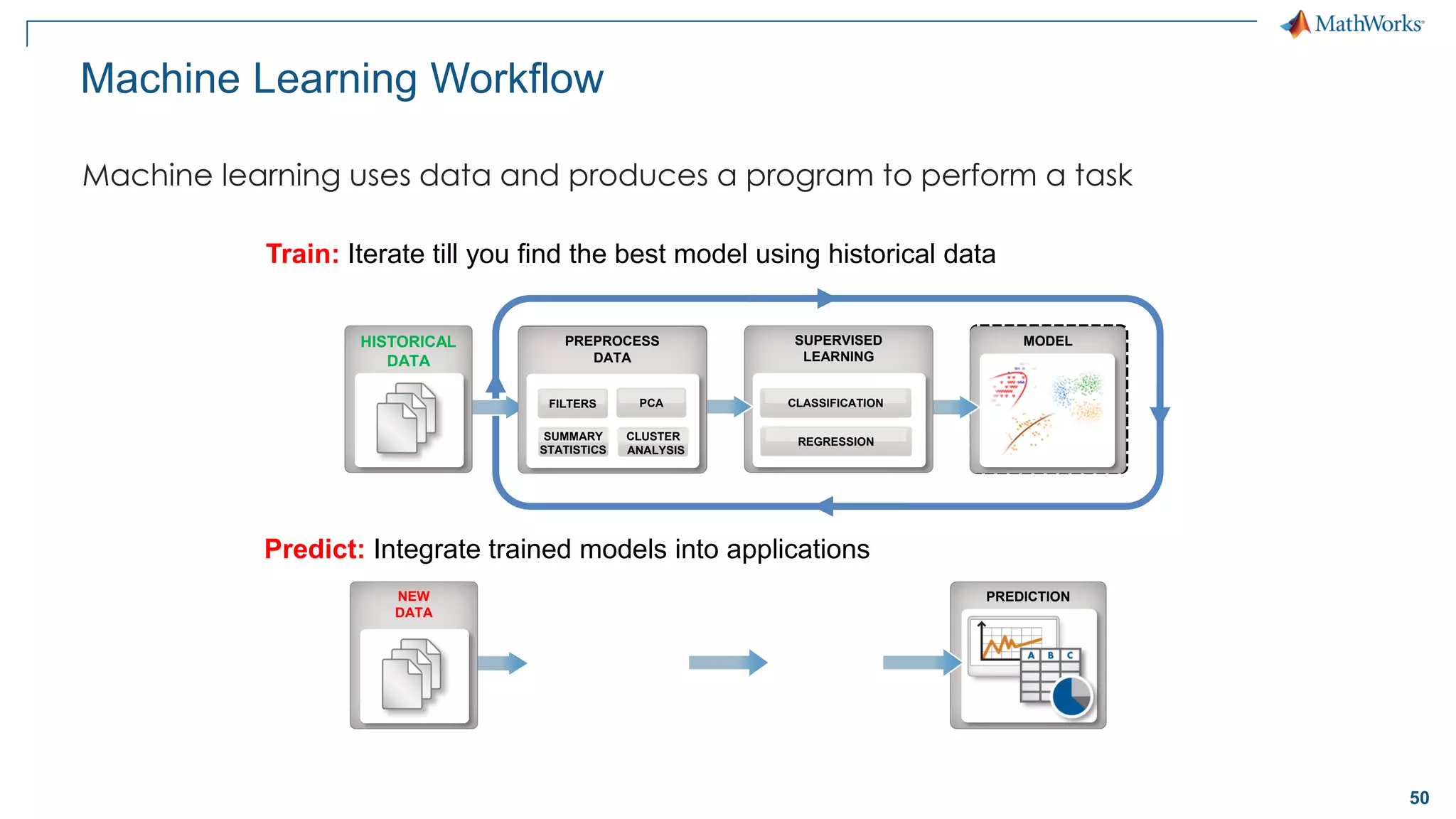 MathWorks

Machine Learning Workflow

Machine learning uses data and produces a program to perform a task

Train: Iterate till you find the best model using historical data

HISTORICAL DATA

PREPROCESS DATA

FILTERS

PCA

SUMMARY STATISTICS

CLUSTER ANALYSIS

SUPERVISED LEARNING

CLASSIFICATION

REGRESSION

MODEL

Predict: Integrate trained models into applications

NEW DATA

PREDICTION

A B C

50